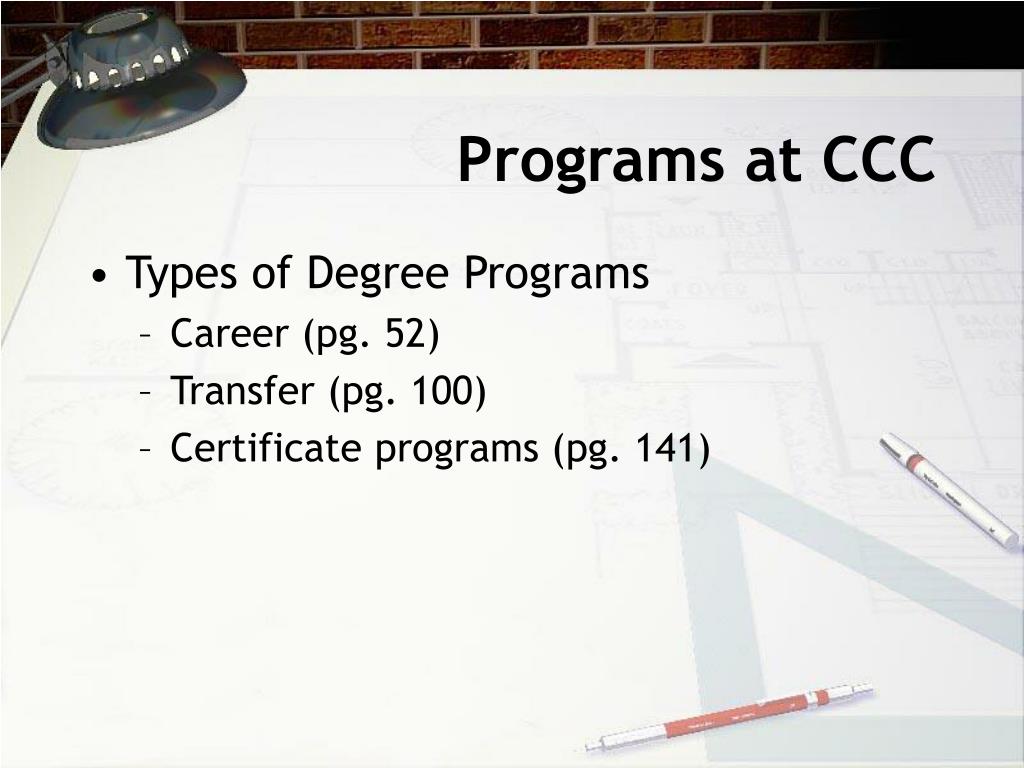 Programs at CCC

• Types of Degree Programs
  – Career (pg. 52)
  – Transfer (pg. 100)
  – Certificate programs (pg. 141)